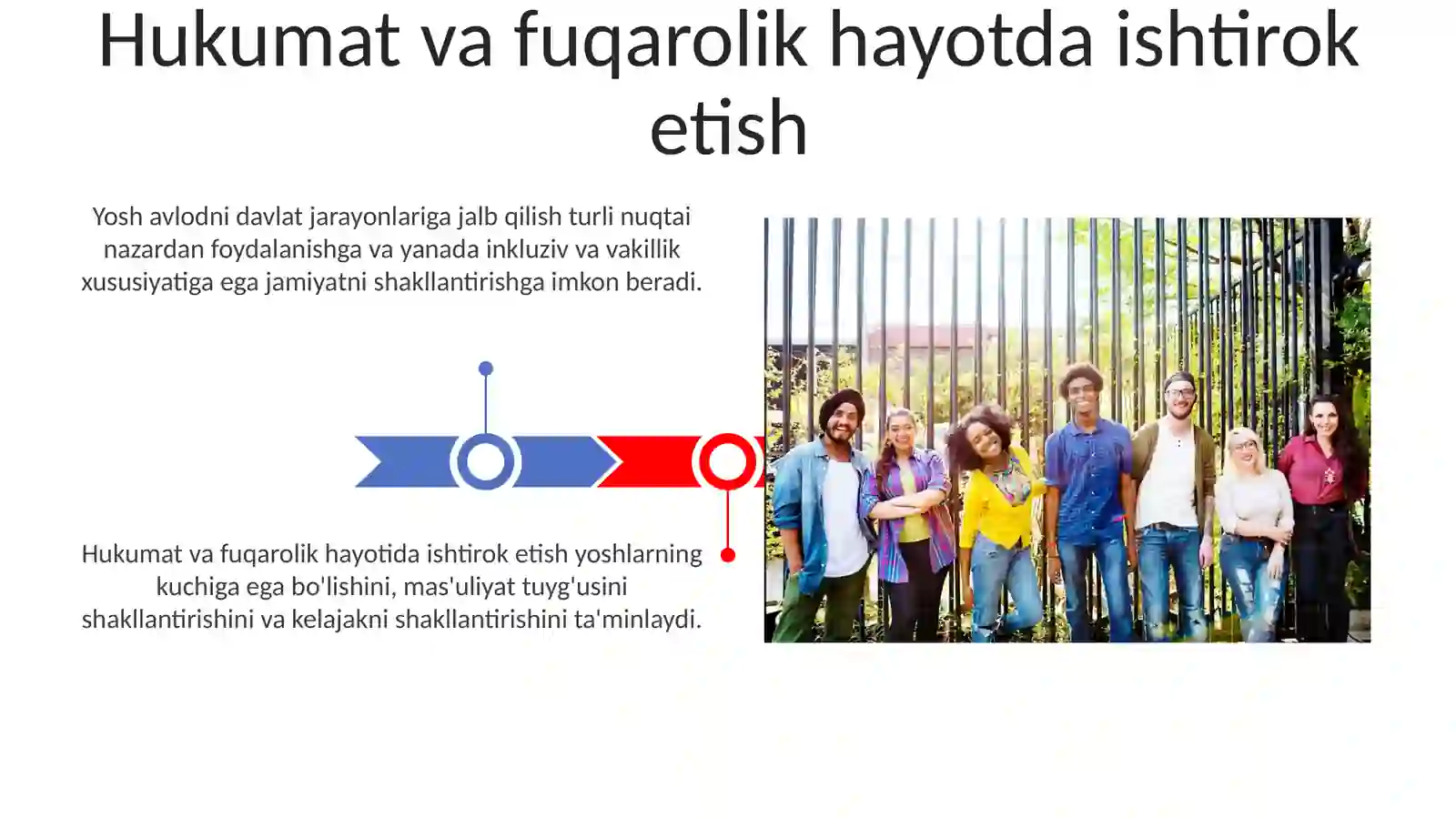 Hukumat va fuqarolik hayotda ishtirok etish

Yosh avlodni davlat jarayonlariga jalb qilish turli nuqtai nazardan foydalanishga va yanada inkluziv va vakillik xususiyatiga ega jamiyatni shakllantirishga imkon beradi.

Hukumat va fuqarolik hayotida ishtirok etish yoshlarning kuchiga ega bo'lishini, mas'uliyat tuyg'usini shakllantirishini va kelajakni shakllantirishini ta'minlaydi.